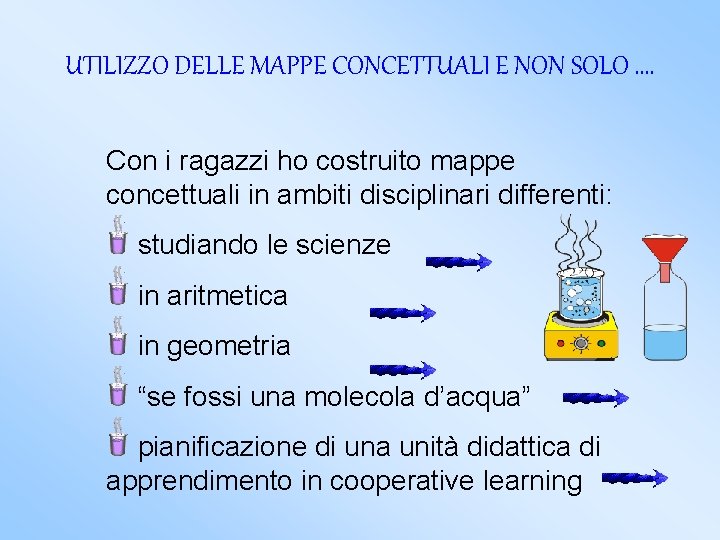 UTILIZZO DELLE MAPPE CONCETTUALI E NON SOLO ....

Con i ragazzi ho costruito mappe concettuali in ambiti disciplinari differenti:

studiando le scienze

in aritmetica

in geometria

“se fossi una molecola d’acqua”

pianificazione di una unità didattica di apprendimento in cooperative learning